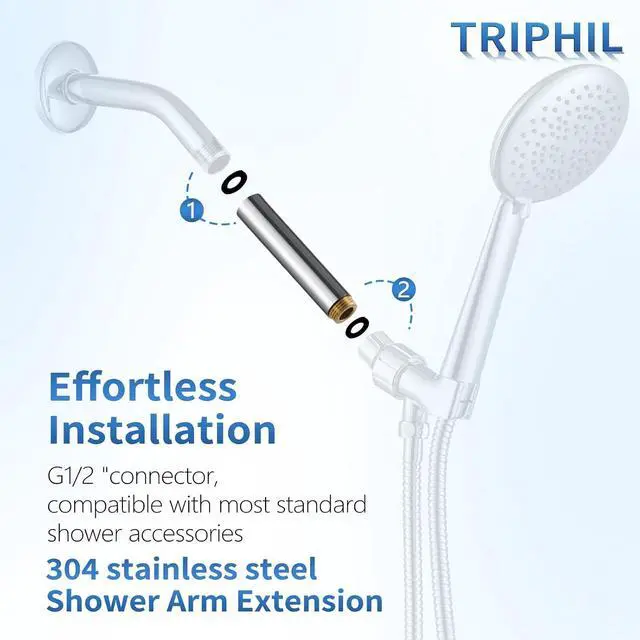 TRIPHIL

1

2

Effortless Installation

G1/2 "connector, compatible with most standard shower accessories

304 stainless steel Shower Arm Extension